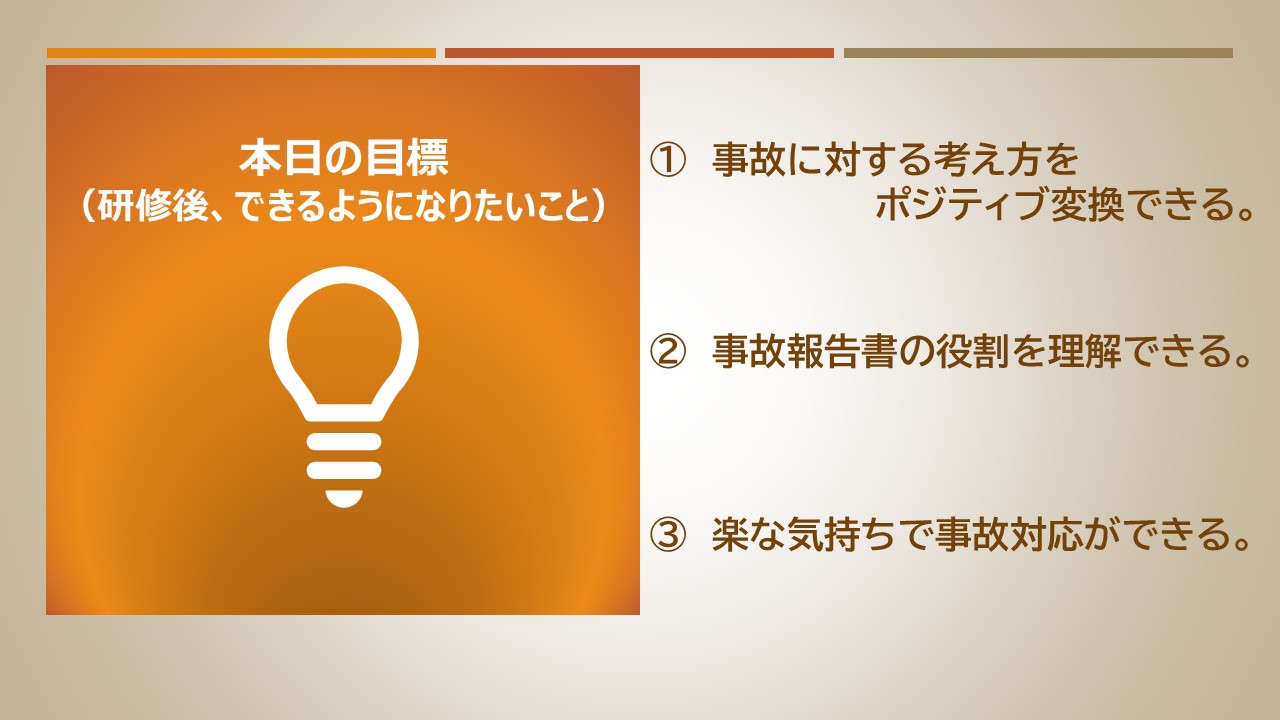 本日の目標
（研修後、できるようになりたいこと）

① 事故に対する考え方を
ポジティブ変換できる。

② 事故報告書の役割を理解できる。

③ 楽な気持ちで事故対応ができる。